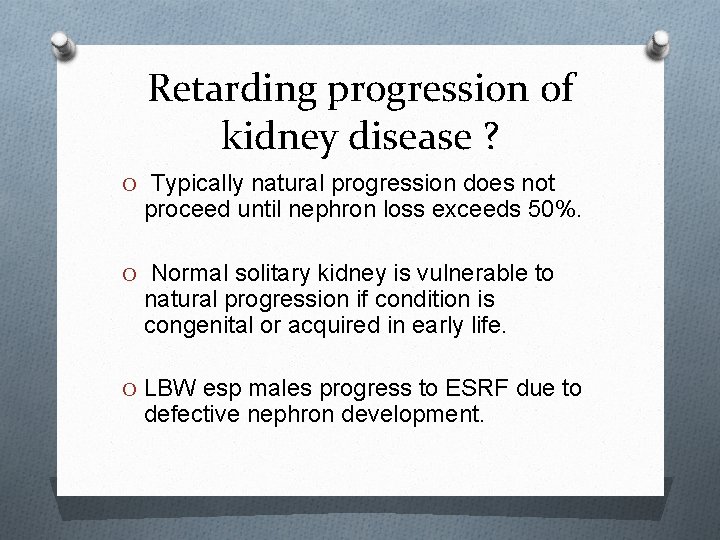 Retarding progression of kidney disease ?

O Typically natural progression does not proceed until nephron loss exceeds 50%.

O Normal solitary kidney is vulnerable to natural progression if condition is congenital or acquired in early life.

O LBW esp males progress to ESRF due to defective nephron development.